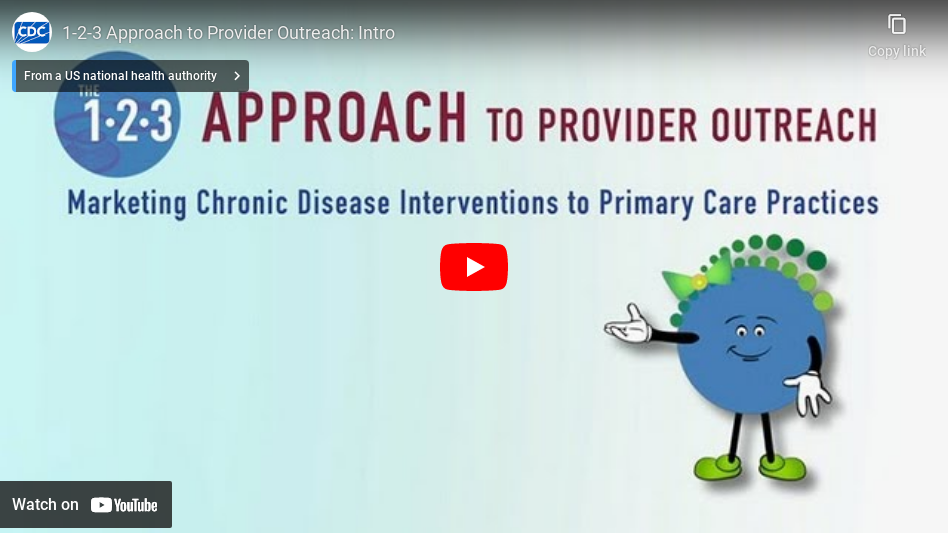 CDC
1-2-3 Approach to Provider Outreach: Intro

Copy link

From a US national health authority

THE 1·2·3 APPROACH TO PROVIDER OUTREACH

Marketing Chronic Disease Interventions to Primary Care Practices

Watch on YouTube